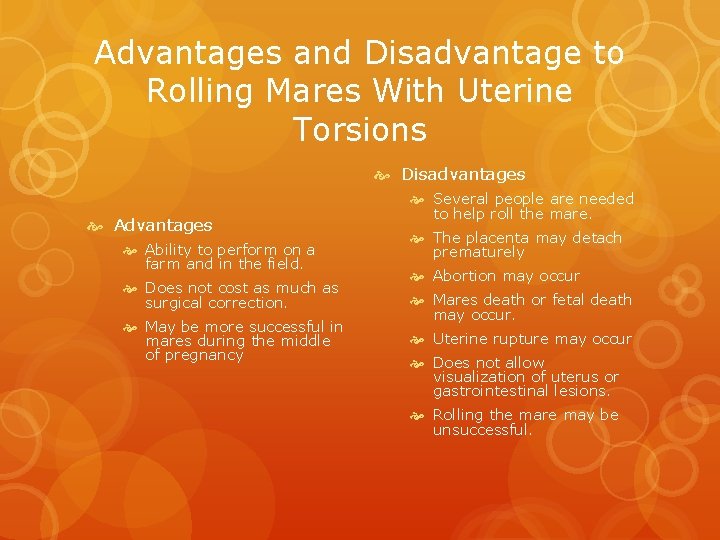 Advantages and Disadvantage to Rolling Mares With Uterine Torsions

Advantages

Ability to perform on a farm and in the field.

Does not cost as much as surgical correction.

May be more successful in mares during the middle of pregnancy

Disadvantages

Several people are needed to help roll the mare.

The placenta may detach prematurely

Abortion may occur

Mares death or fetal death may occur.

Uterine rupture may occur

Does not allow visualization of uterus or gastrointestinal lesions.

Rolling the mare may be unsuccessful.